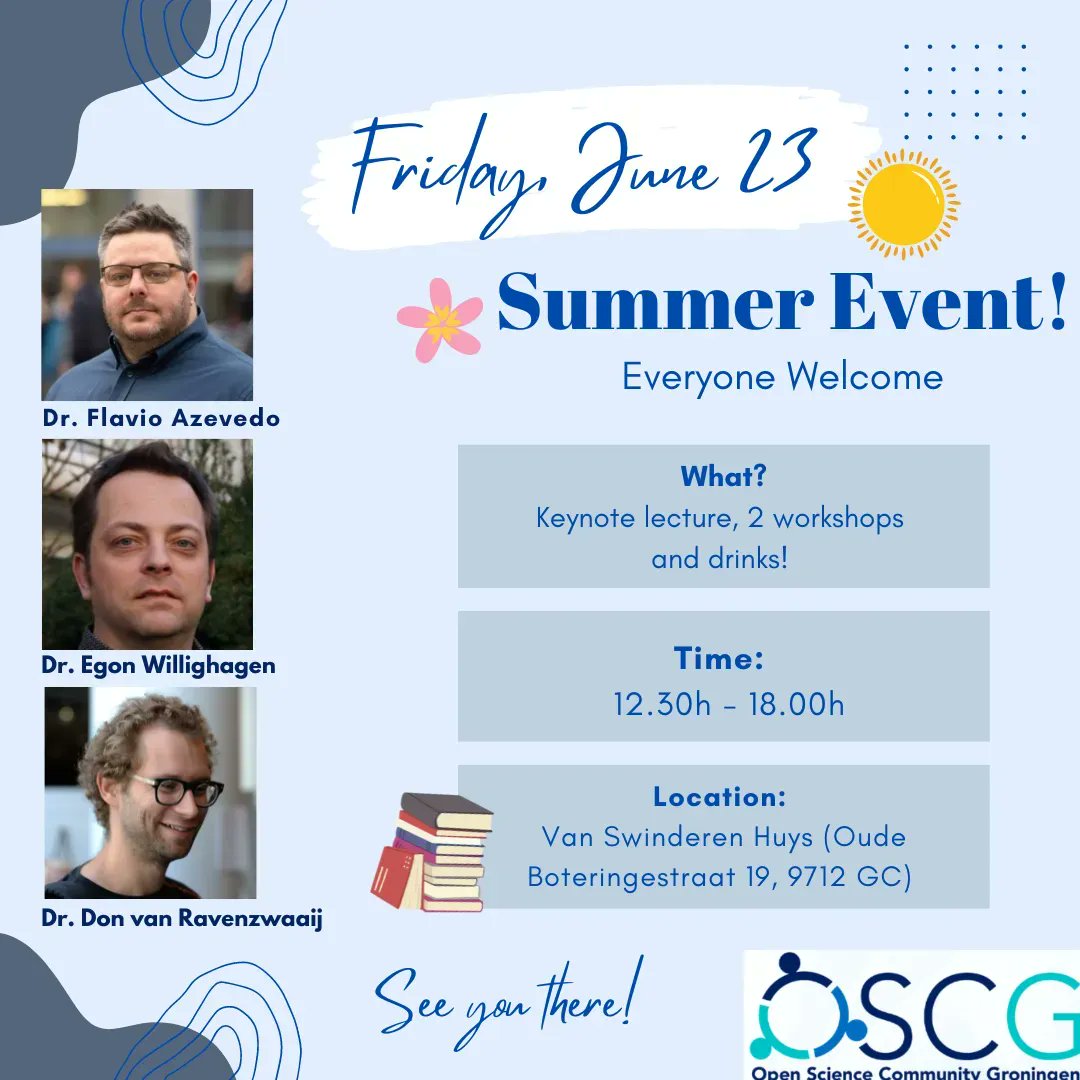 Friday, June 23

Summer Event!

Everyone Welcome

Dr. Flavio Azevedo

Dr. Egon Willighagen

Dr. Don van Ravenzwaaij

What?
Keynote lecture, 2 workshops and drinks!

Time:
12.30h - 18.00h

Location:
Van Swinderen Huys (Oude Boteringestraat 19, 9712 GC)

See you there!

OSCG
Open Science Community Groningen